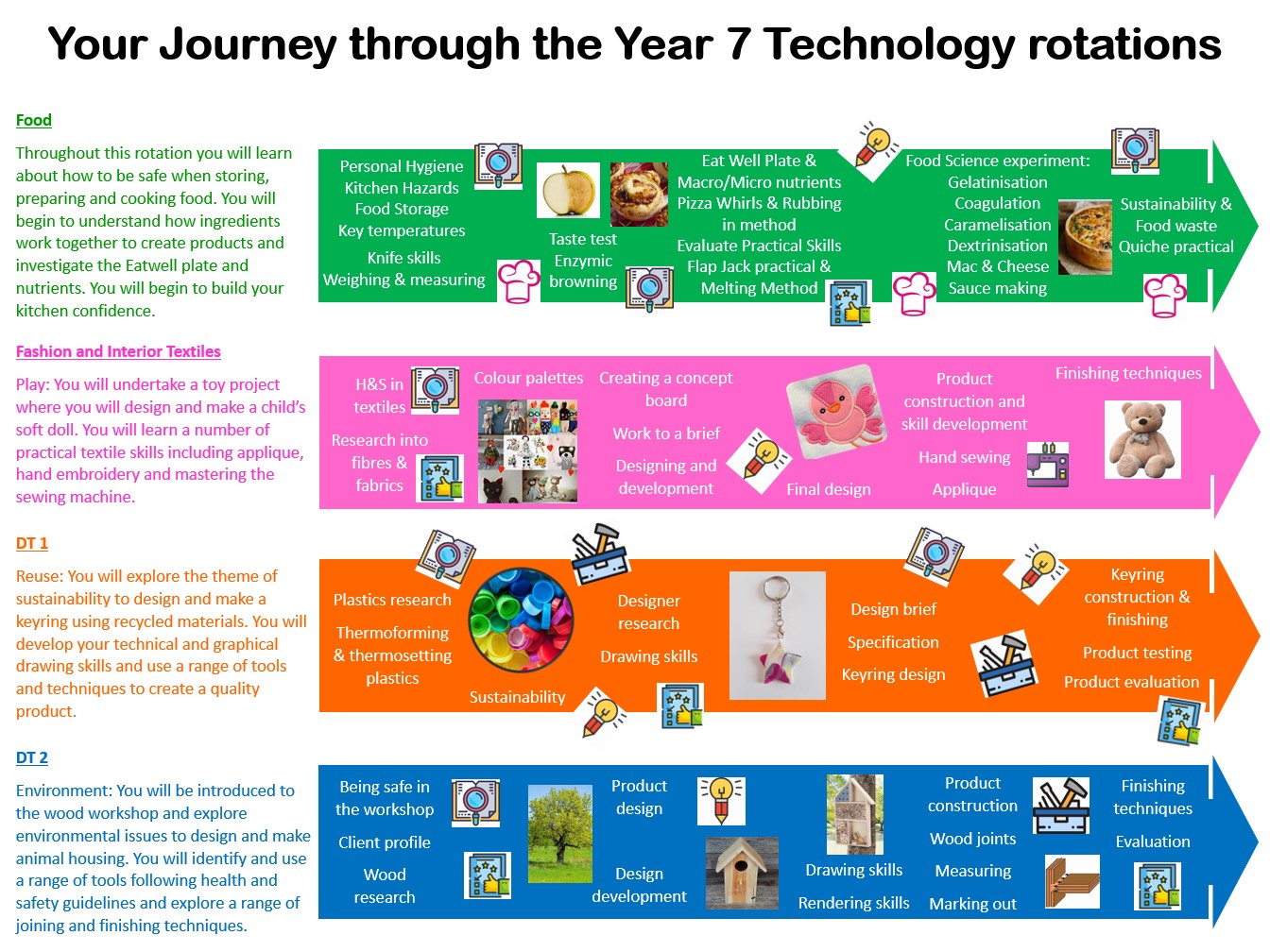 Your Journey through the Year 7 Technology rotations

Food

Throughout this rotation you will learn about how to be safe when storing, preparing and cooking food. You will begin to understand how ingredients work together to create products and investigate the Eatwell plate and nutrients. You will begin to build your kitchen confidence.

Personal Hygiene
Kitchen Hazards
Food Storage
Key temperatures
Knife skills
Weighing & measuring

Taste test
Enzymic browning

Eat Well Plate &
Macro/Micro nutrients
Pizza Whirls & Rubbing in method
Evaluate Practical Skills
Flap Jack practical &
Melting Method

Food Science experiment:
Gelatinisation
Coagulation
Caramelisation
Dextrinisation
Mac & Cheese
Sauce making

Sustainability &
Food waste
Quiche practical

Fashion and Interior Textiles

Play: You will undertake a toy project where you will design and make a child's soft doll. You will learn a number of practical textile skills including applique, hand embroidery and mastering the sewing machine.

H&S in textiles

Research into fibres & fabrics

Colour palettes

Creating a concept board

Work to a brief

Designing and development

Final design

Product construction and skill development

Hand sewing

Applique

Finishing techniques

DT 1

Reuse: You will explore the theme of sustainability to design and make a keyring using recycled materials. You will develop your technical and graphical drawing skills and use a range of tools and techniques to create a quality product.

Plastics research

Thermoforming & thermosetting plastics

Sustainability

Designer research

Drawing skills

Design brief

Specification

Keyring design

Keyring construction & finishing

Product testing

Product evaluation

DT 2

Environment: You will be introduced to the wood workshop and explore environmental issues to design and make animal housing. You will identify and use a range of tools following health and safety guidelines and explore a range of joining and finishing techniques.

Being safe in the workshop

Client profile

Wood research

Product design

Design development

Drawing skills

Rendering skills

Product construction

Wood joints

Measuring

Marking out

Finishing techniques

Evaluation